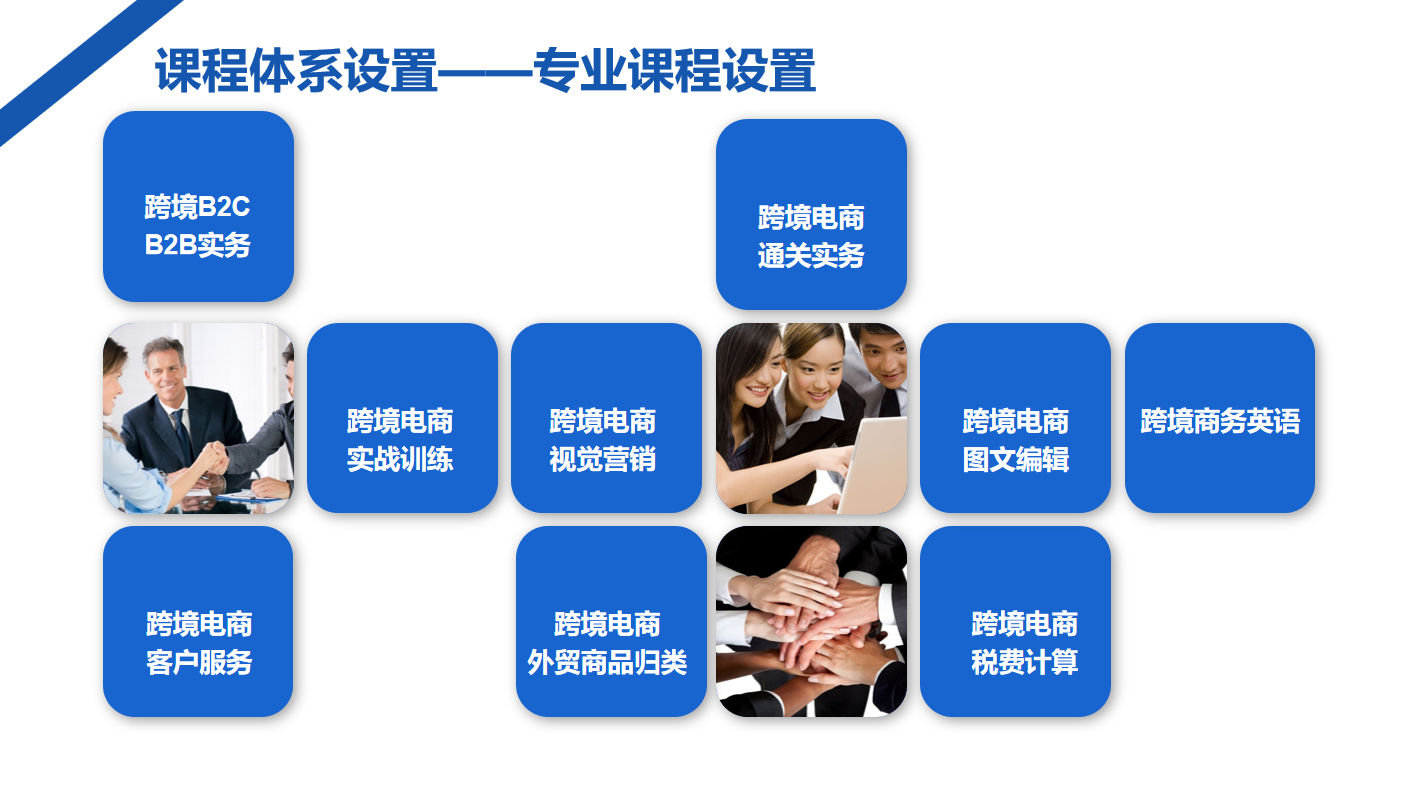 课程体系设置——专业课程设置

跨境B2C
B2B实务

跨境电商
通关实务

跨境电商
实战训练

跨境电商
视觉营销

跨境电商
图文编辑

跨境商务英语

跨境电商
客户服务

跨境电商
外贸商品归类

跨境电商
税费计算